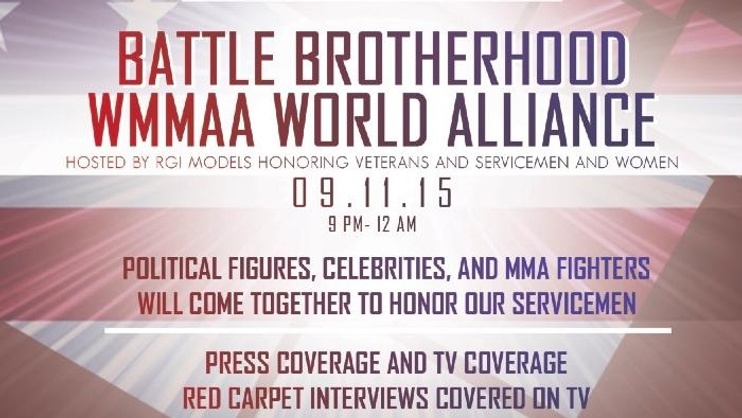 BATTLE BROTHERHOOD
WMMAA WORLD ALLIANCE

HOSTED BY RGI MODELS HONORING VETERANS AND SERVICEMEN AND WOMEN

09.11.15

9 PM- 12 AM

POLITICAL FIGURES, CELEBRITIES, AND MMA FIGHTERS WILL COME TOGETHER TO HONOR OUR SERVICEMEN

PRESS COVERAGE AND TV COVERAGE
RED CARPET INTERVIEWS COVERED ON TV